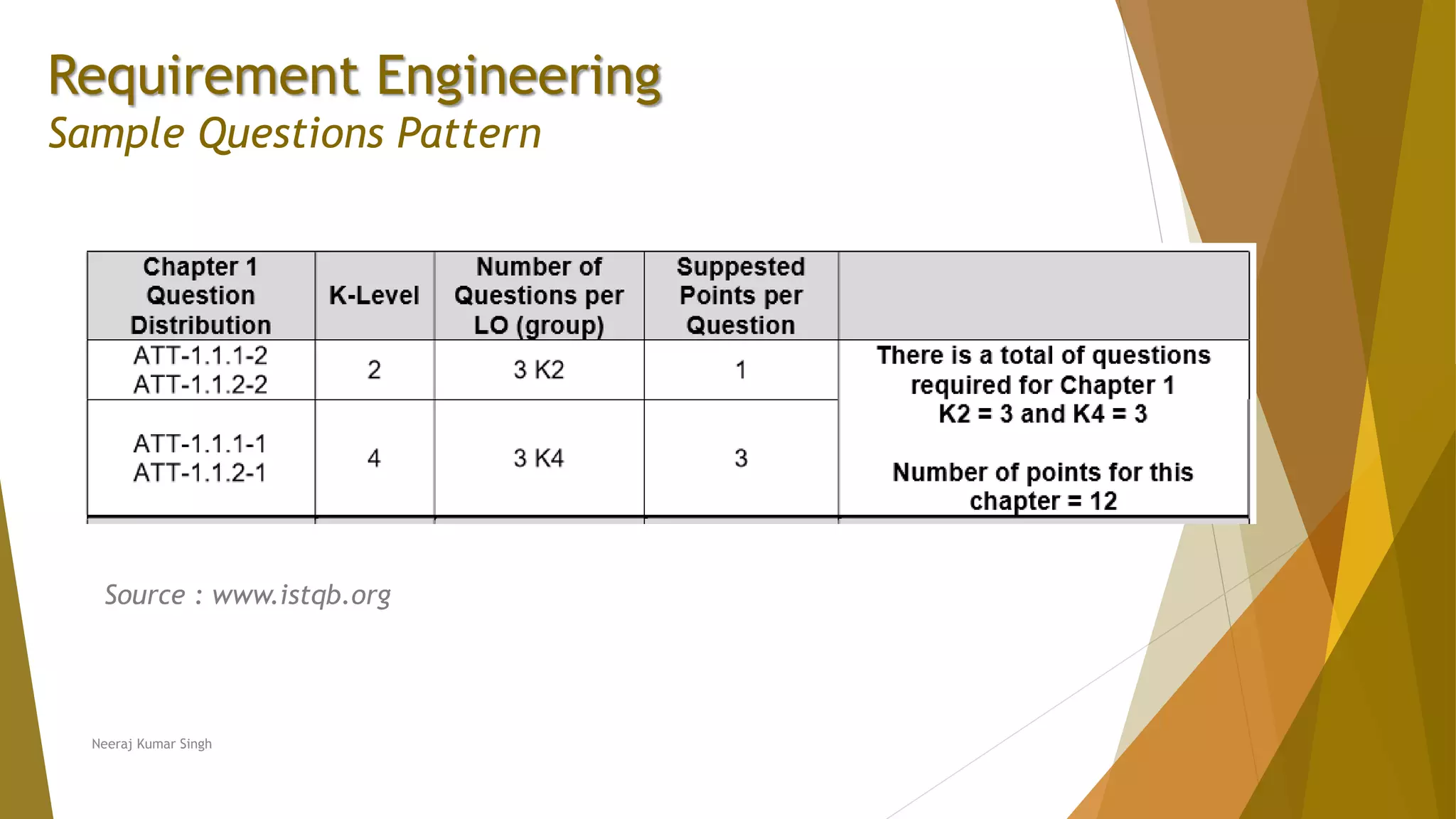 Requirement Engineering
Sample Questions Pattern

| Chapter 1 Question Distribution | K-Level | Number of Questions per LO (group) | Suppested Points per Question | |
|---|---|---|---|---|
| ATT-1.1.1-2 ATT-1.1.2-2 | 2 | 3 K2 | 1 | There is a total of questions required for Chapter 1 K2 = 3 and K4 = 3 Number of points for this chapter = 12 |
| ATT-1.1.1-1 ATT-1.1.2-1 | 4 | 3 K4 | 3 | |

Source : www.istqb.org

Neeraj Kumar Singh